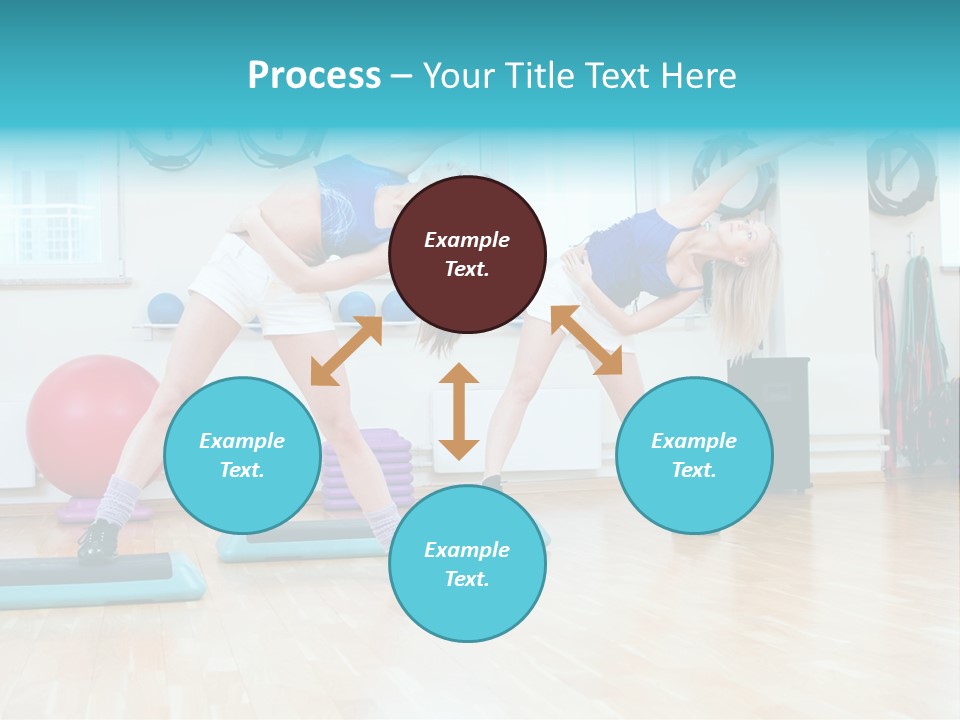 Process – Your Title Text Here

Example Text.

Example Text.

Example Text.

Example Text.